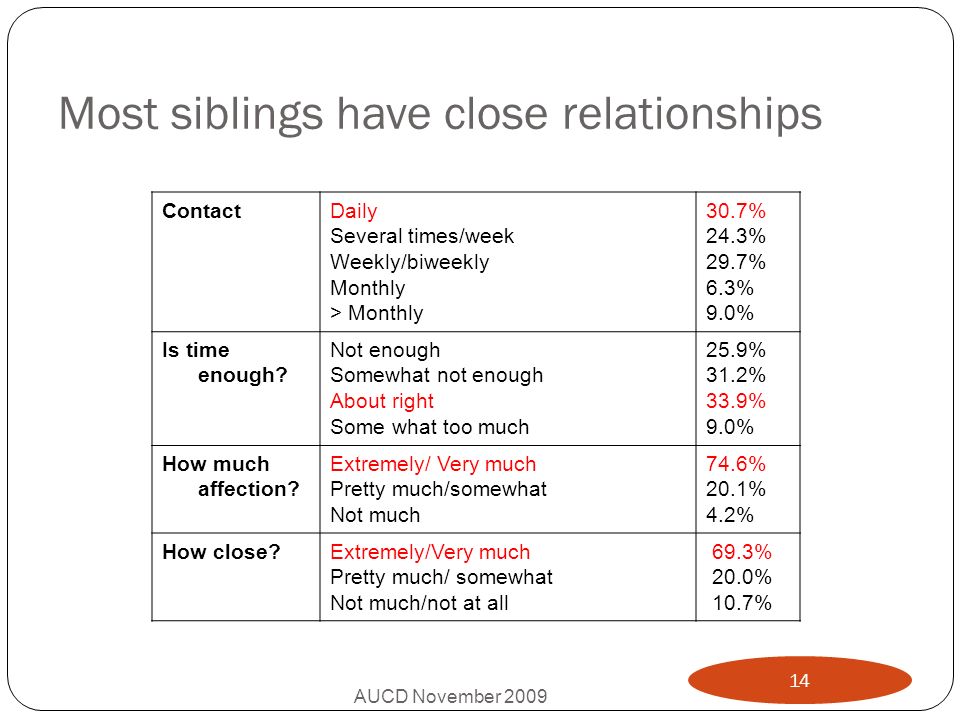 Most siblings have close relationships

| Contact | Daily<br>Several times/week<br>Weekly/biweekly<br>Monthly<br>> Monthly | 30.7%<br>24.3%<br>29.7%<br>6.3%<br>9.0% |
|---|---|---|
| Is time enough? | Not enough<br>Somewhat not enough<br>About right<br>Some what too much | 25.9%<br>31.2%<br>33.9%<br>9.0% |
| How much affection? | Extremely/ Very much<br>Pretty much/somewhat<br>Not much | 74.6%<br>20.1%<br>4.2% |
| How close? | Extremely/Very much<br>Pretty much/ somewhat<br>Not much/not at all | 69.3%<br>20.0%<br>10.7% |

AUCD November 2009

14